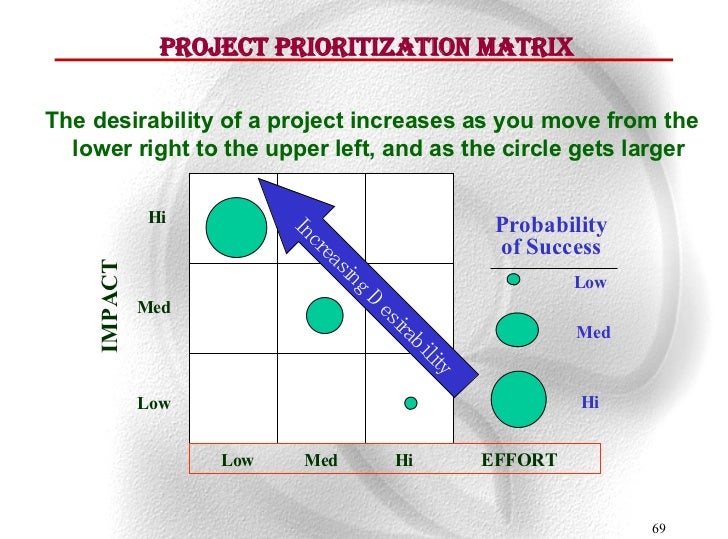 PROJECT PRIORITIZATION MATRIX

The desirability of a project increases as you move from the lower right to the upper left, and as the circle gets larger

IMPACT

Hi

Med

Low

Increasing Desirability

Probability of Success

Low

Med

Hi

Low Med Hi EFFORT

69